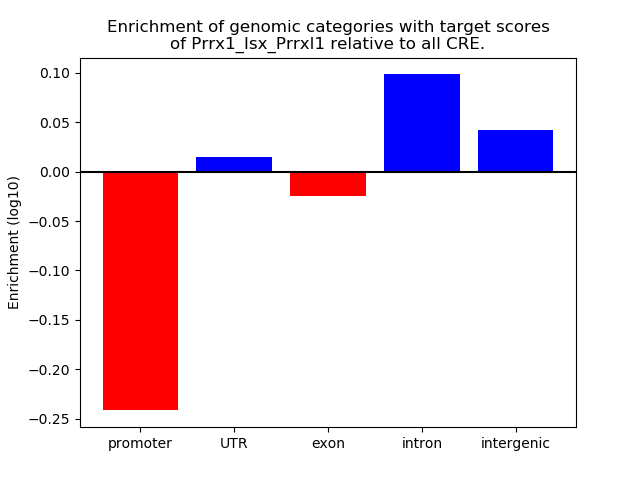 Enrichment of genomic categories with target scores of Prrx1_Isx_Prrxl1 relative to all CRE.

Enrichment (log10)

0.10
0.05
0.00
−0.05
−0.10
−0.15
−0.20
−0.25

promoter
UTR
exon
intron
intergenic